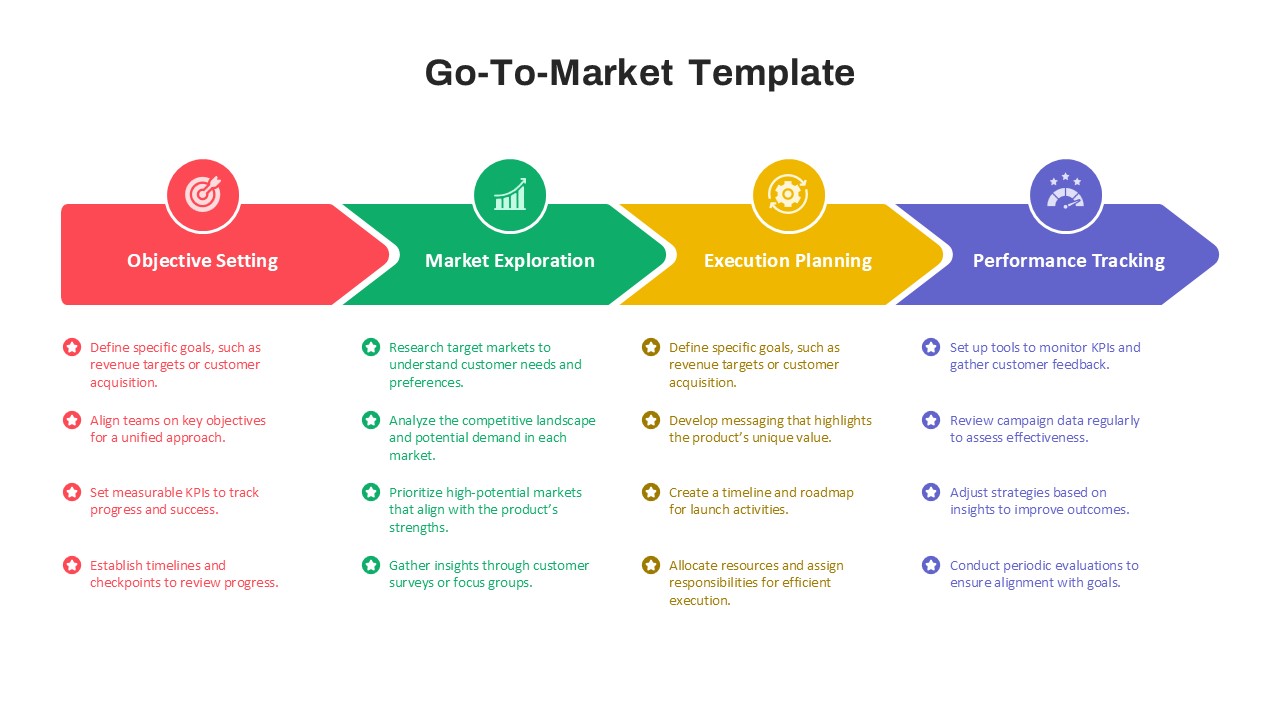 Go-To-Market Template

Objective Setting

Define specific goals, such as revenue targets or customer acquisition.

Align teams on key objectives for a unified approach.

Set measurable KPIs to track progress and success.

Establish timelines and checkpoints to review progress.

Market Exploration

Research target markets to understand customer needs and preferences.

Analyze the competitive landscape and potential demand in each market.

Prioritize high-potential markets that align with the product's strengths.

Gather insights through customer surveys or focus groups.

Execution Planning

Define specific goals, such as revenue targets or customer acquisition.

Develop messaging that highlights the product's unique value.

Create a timeline and roadmap for launch activities.

Allocate resources and assign responsibilities for efficient execution.

Performance Tracking

Set up tools to monitor KPIs and gather customer feedback.

Review campaign data regularly to assess effectiveness.

Adjust strategies based on insights to improve outcomes.

Conduct periodic evaluations to ensure alignment with goals.